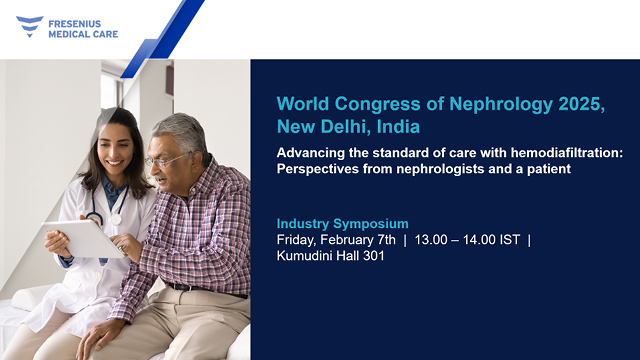 FRESENIUS MEDICAL CARE

World Congress of Nephrology 2025, New Delhi, India

Advancing the standard of care with hemodiafiltration: Perspectives from nephrologists and a patient

Industry Symposium
Friday, February 7th | 13.00 – 14.00 IST | Kumudini Hall 301